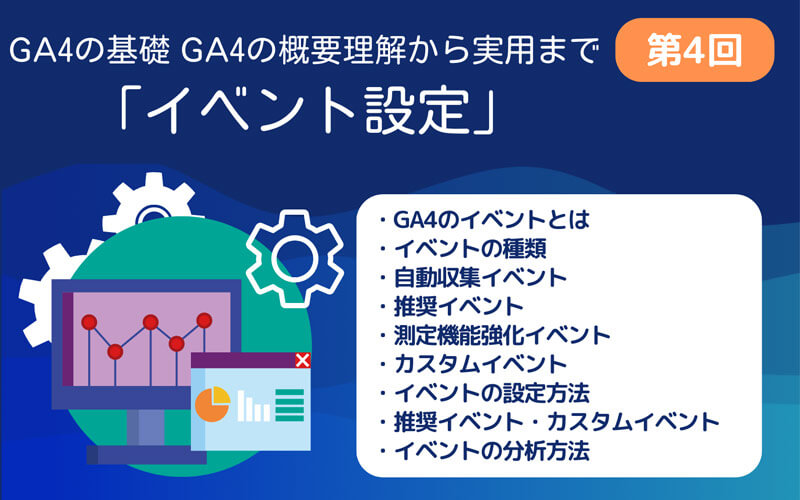 GA4の基礎 GA4の概要理解から実用まで

第4回

「イベント設定」

・GA4のイベントとは
・イベントの種類
・自動収集イベント
・推奨イベント
・測定機能強化イベント
・カスタムイベント
・イベントの設定方法
・推奨イベント・カスタムイベント
・イベントの分析方法